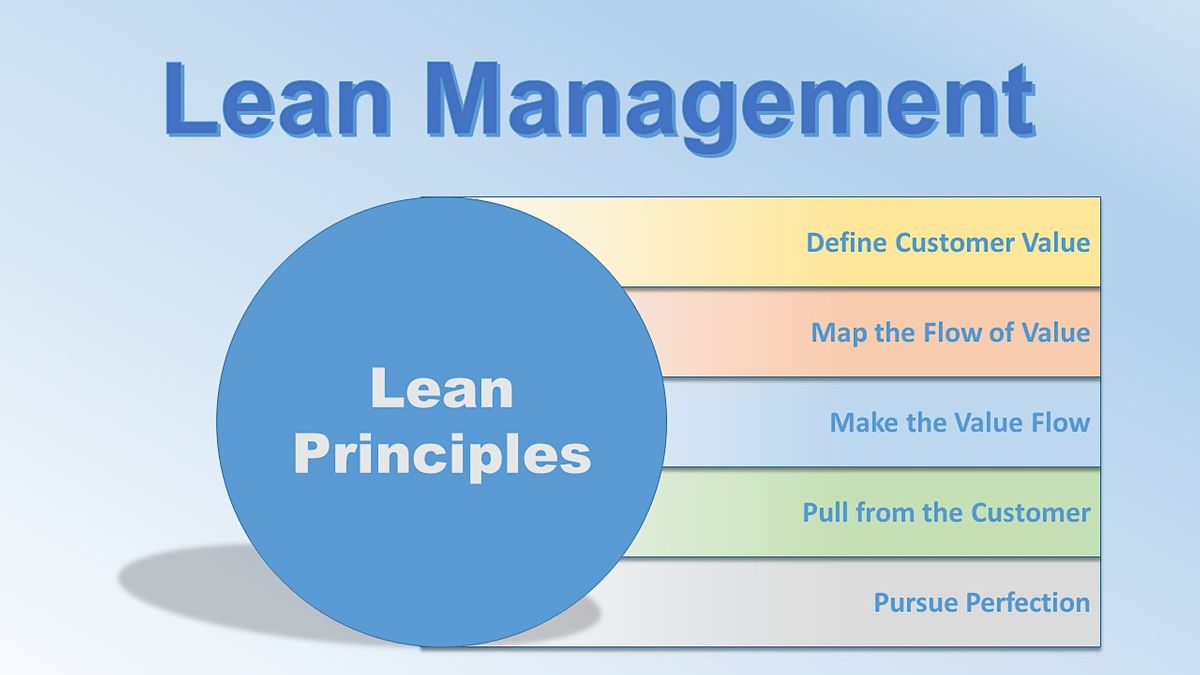 Lean Management

Lean Principles

Define Customer Value

Map the Flow of Value

Make the Value Flow

Pull from the Customer

Pursue Perfection